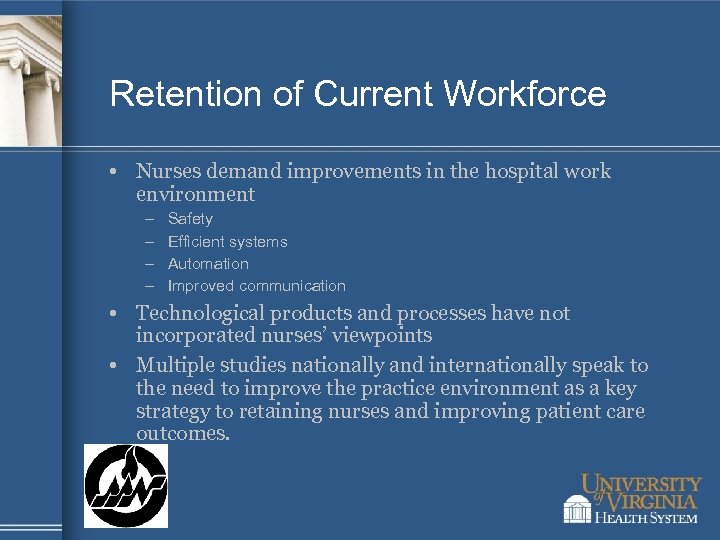 Retention of Current Workforce

• Nurses demand improvements in the hospital work environment
– Safety
– Efficient systems
– Automation
– Improved communication
• Technological products and processes have not incorporated nurses' viewpoints
• Multiple studies nationally and internationally speak to the need to improve the practice environment as a key strategy to retaining nurses and improving patient care outcomes.

UNIVERSITY of VIRGINIA
HEALTH SYSTEM